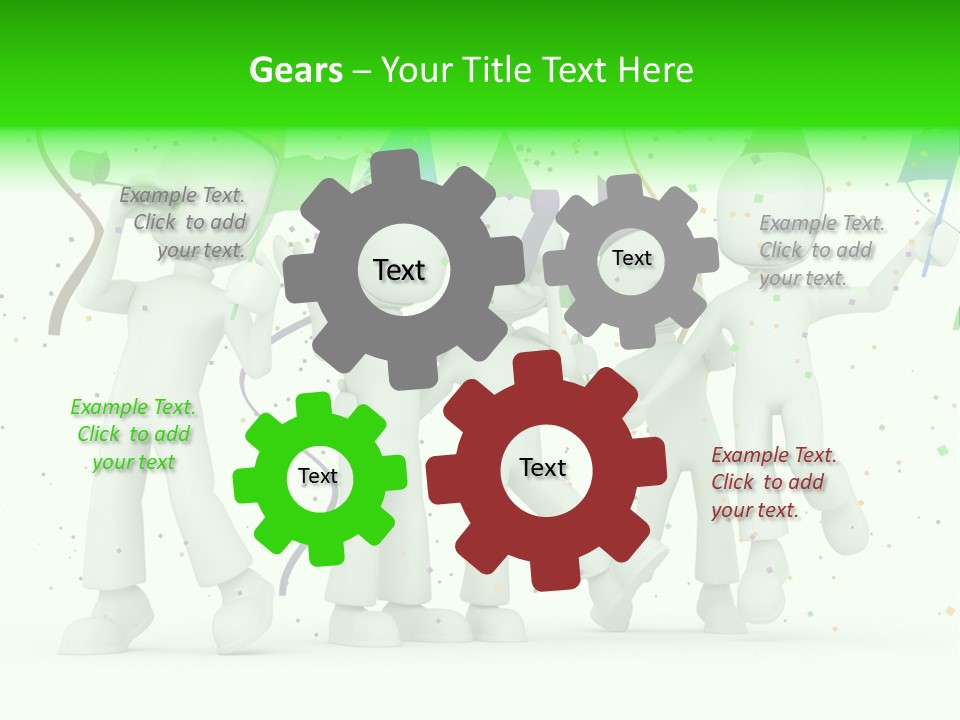 Gears – Your Title Text Here

Example Text. Click to add your text.

Text

Text

Example Text. Click to add your text.

Example Text. Click to add your text

Text

Text

Example Text. Click to add your text.